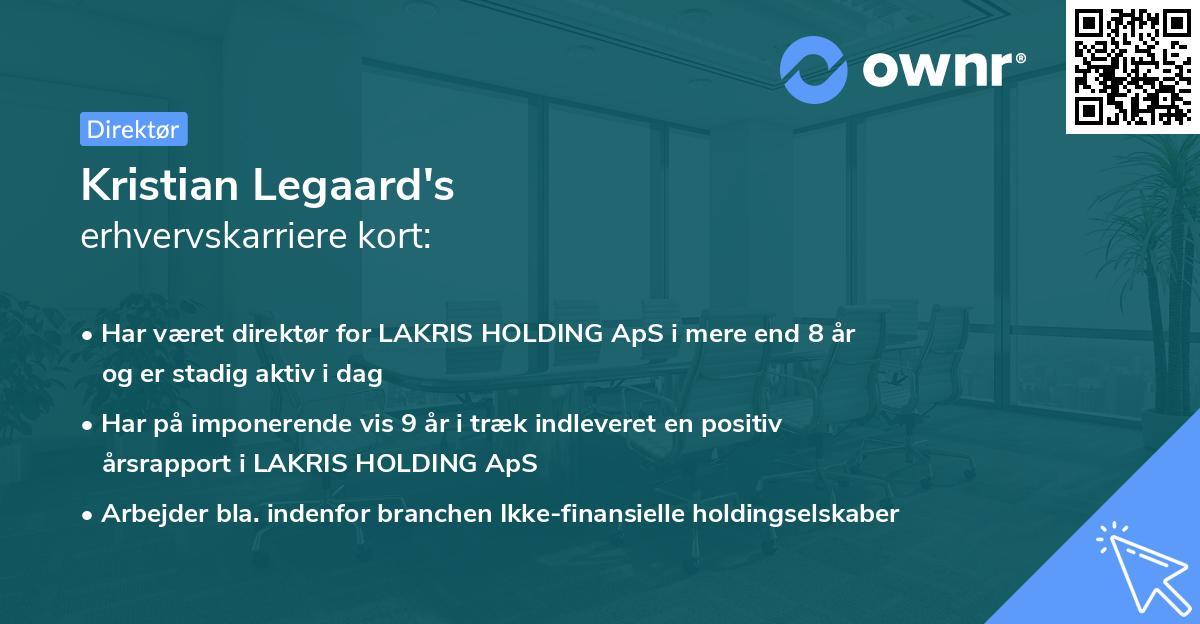 ownr®

Direktør

Kristian Legaard's
erhvervskarriere kort:

• Har været direktør for LAKRIS HOLDING ApS i mere end 8 år og er stadig aktiv i dag
• Har på imponerende vis 9 år i træk indleveret en positiv årsrapport i LAKRIS HOLDING ApS
• Arbejder bla. indenfor branchen Ikke-finansielle holdingselskaber